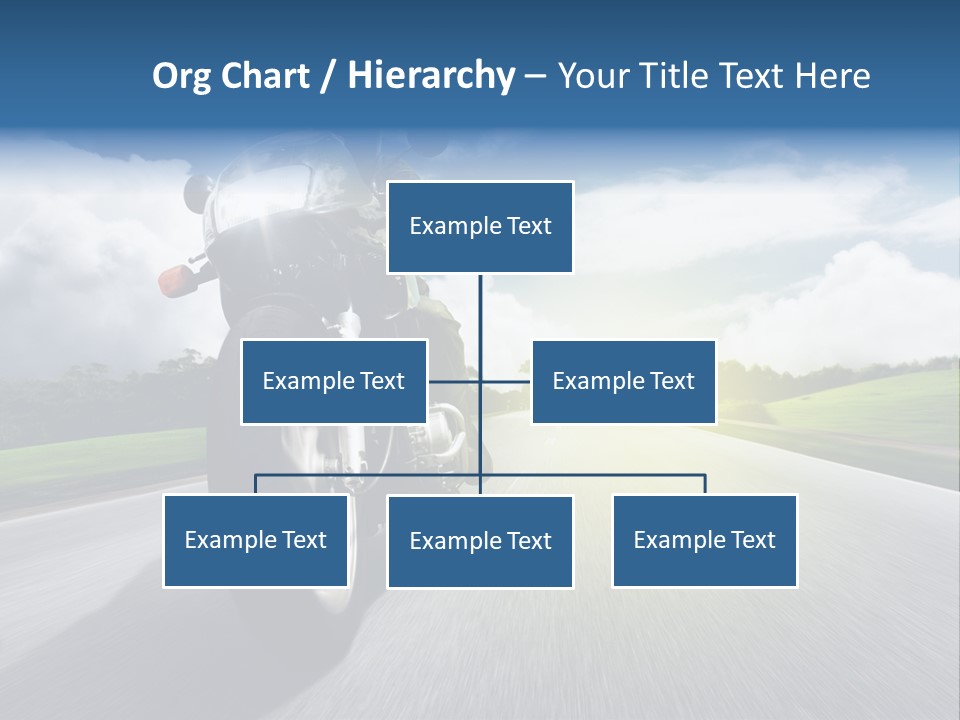 Org Chart / Hierarchy – Your Title Text Here

Example Text

Example Text

Example Text

Example Text

Example Text

Example Text